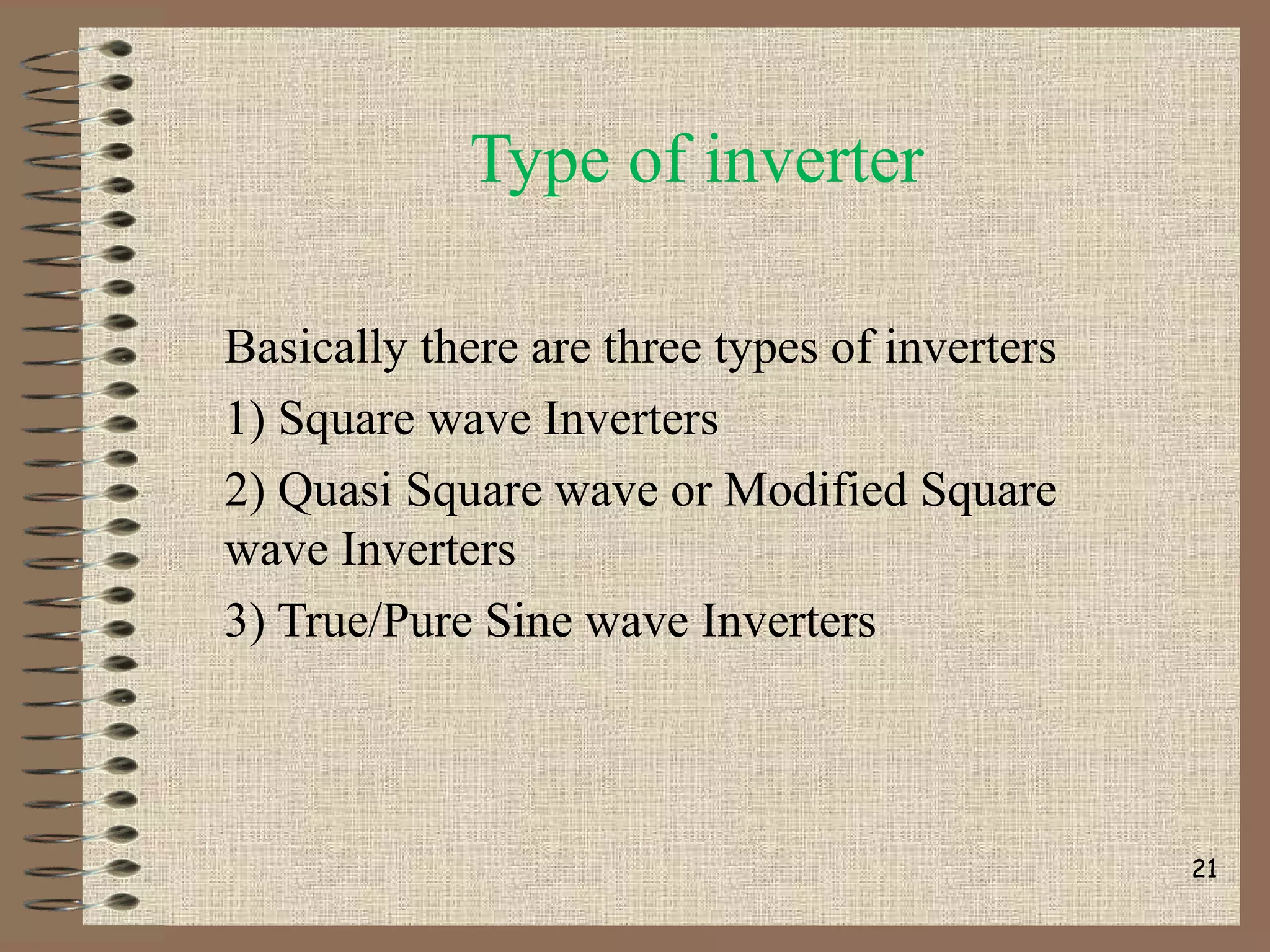 Type of inverter

Basically there are three types of inverters

1) Square wave Inverters

2) Quasi Square wave or Modified Square wave Inverters

3) True/Pure Sine wave Inverters

21